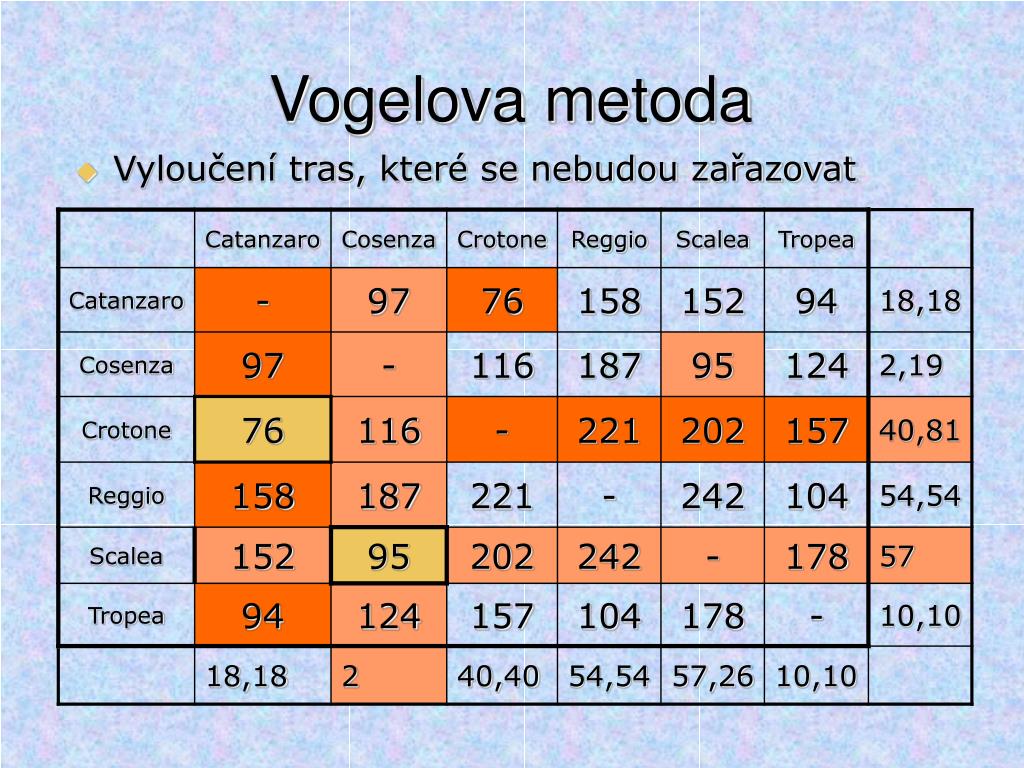 Vogelova metoda

Vyloučení tras, které se nebudou zařazovat

| | Catanzaro | Cosenza | Crotone | Reggio | Scalea | Tropea | |
|---|---|---|---|---|---|---|---|
| Catanzaro | - | 97 | 76 | 158 | 152 | 94 | 18,18 |
| Cosenza | 97 | - | 116 | 187 | 95 | 124 | 2,19 |
| Crotone | 76 | 116 | - | 221 | 202 | 157 | 40,81 |
| Reggio | 158 | 187 | 221 | - | 242 | 104 | 54,54 |
| Scalea | 152 | 95 | 202 | 242 | - | 178 | 57 |
| Tropea | 94 | 124 | 157 | 104 | 178 | - | 10,10 |
| | 18,18 | 2 | 40,40 | 54,54 | 57,26 | 10,10 | |